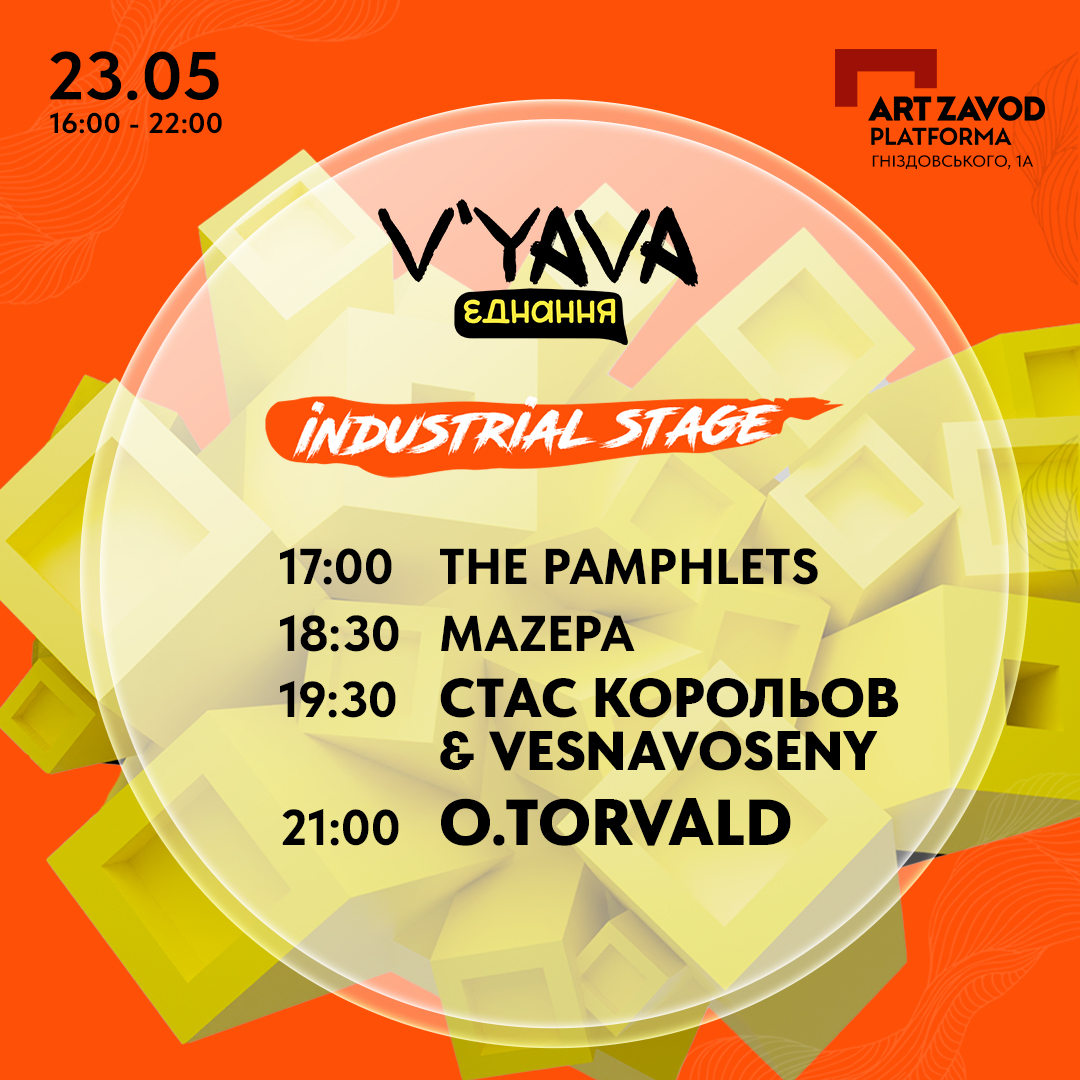 23.05
16:00 - 22:00

ART ZAVOD
PLATFORMA
ГНІЗДОВСЬКОГО, 1А

V'YAVA
ЄДНАННЯ

INDUSTRIAL STAGE

17:00 THE PAMPHLETS
18:30 MAZEPA
19:30 СТАС КОРОЛЬОВ & VESNAVOSENY
21:00 O.TORVALD